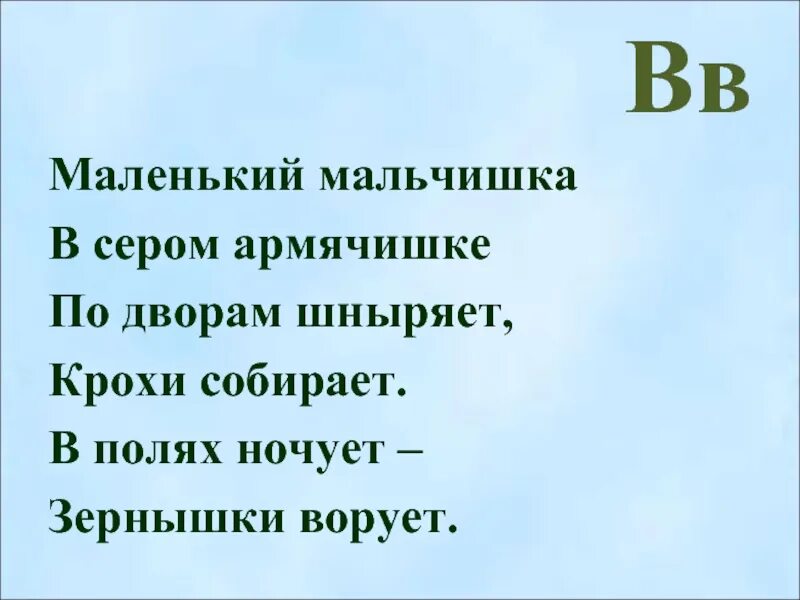 Вв

Маленький мальчишка
В сером армячишке
По дворам шныряет,
Крохи собирает.
В полях ночует –
Зернышки ворует.